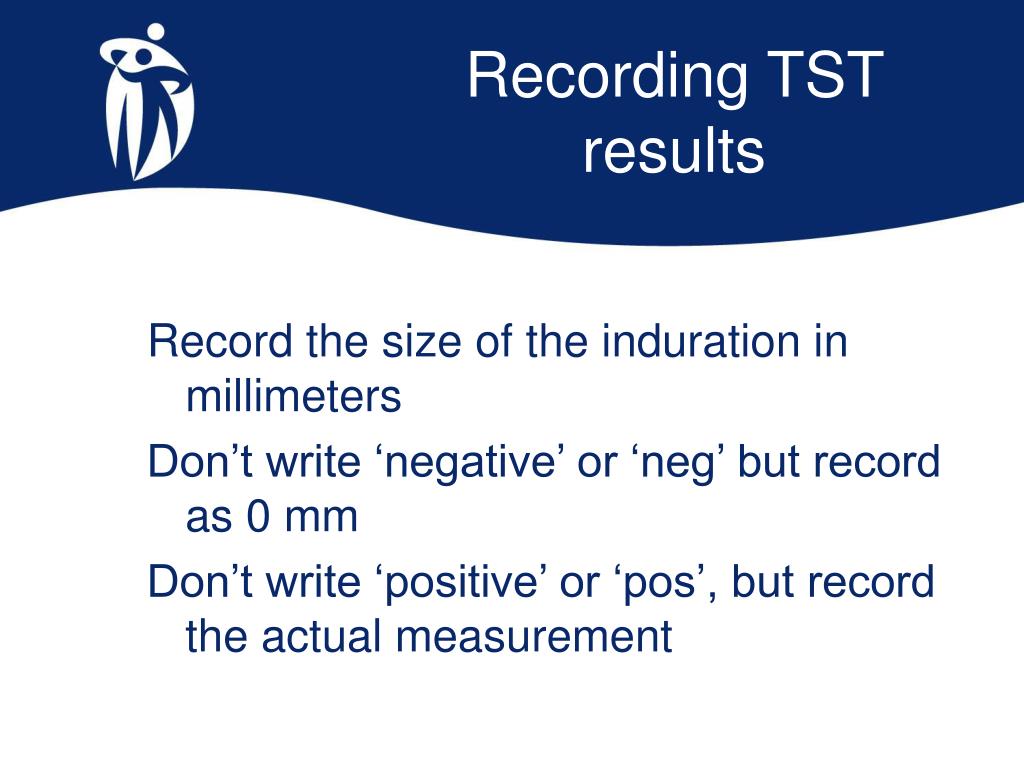 Recording TST results

Record the size of the induration in millimeters

Don’t write ‘negative’ or ‘neg’ but record as 0 mm

Don’t write ‘positive’ or ‘pos’, but record the actual measurement